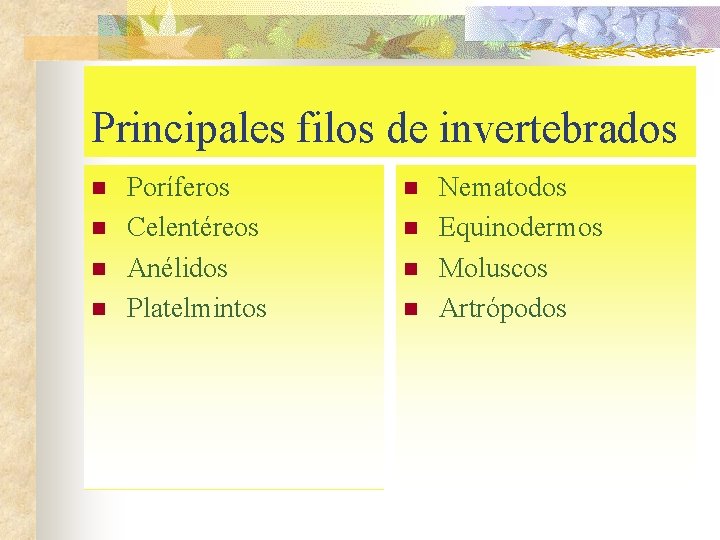 Principales filos de invertebrados

- Poríferos
- Celentéreos
- Anélidos
- Platelmintos

- Nematodos
- Equinodermos
- Moluscos
- Artrópodos